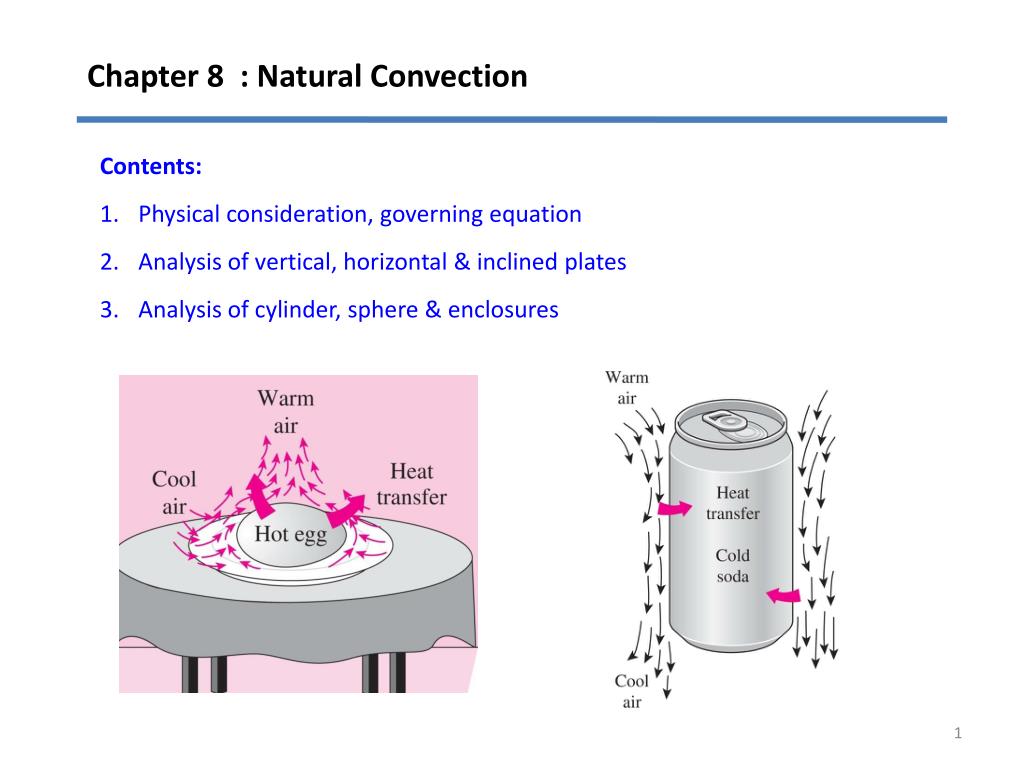 Chapter 8 : Natural Convection

Contents:

1. Physical consideration, governing equation
2. Analysis of vertical, horizontal & inclined plates
3. Analysis of cylinder, sphere & enclosures

Warm air

Cool air

Heat transfer

Hot egg

Warm air

Heat transfer

Cold soda

Cool air

1